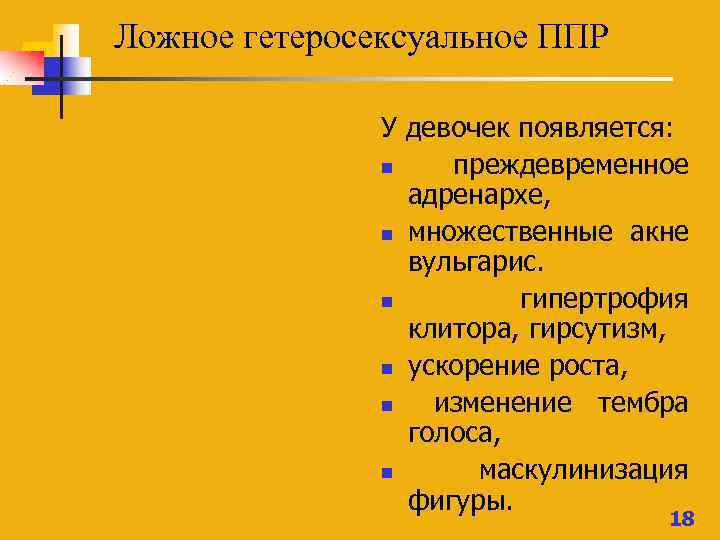 Ложное гетеросексуальное ППР

У девочек появляется:

- преждевременное адренархе,
- множественные акне вульгарис.
- гипертрофия клитора, гирсутизм,
- ускорение роста,
- изменение тембра голоса,
- маскулинизация фигуры.

18